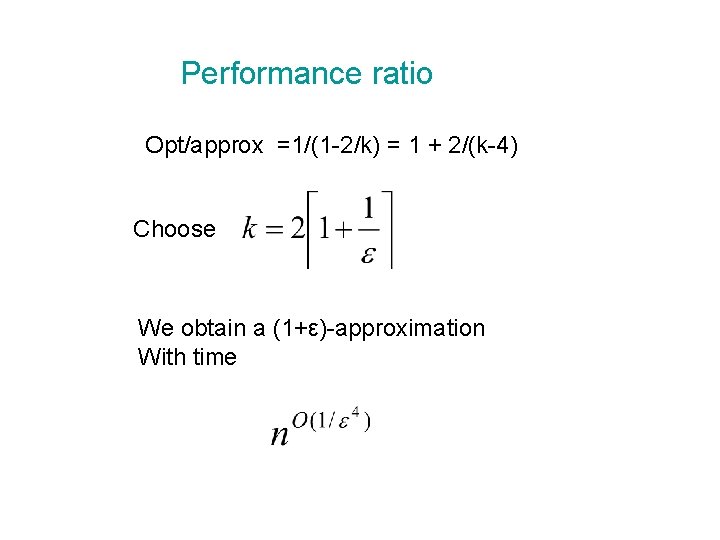 Performance ratio

Opt/approx =1/(1-2/k) = 1 + 2/(k-4)

Choose $k = 2\left\lceil 1 + \frac{1}{\varepsilon} \right\rceil$

We obtain a (1+ε)-approximation
With time

$n^{O(1/\varepsilon^4)}$